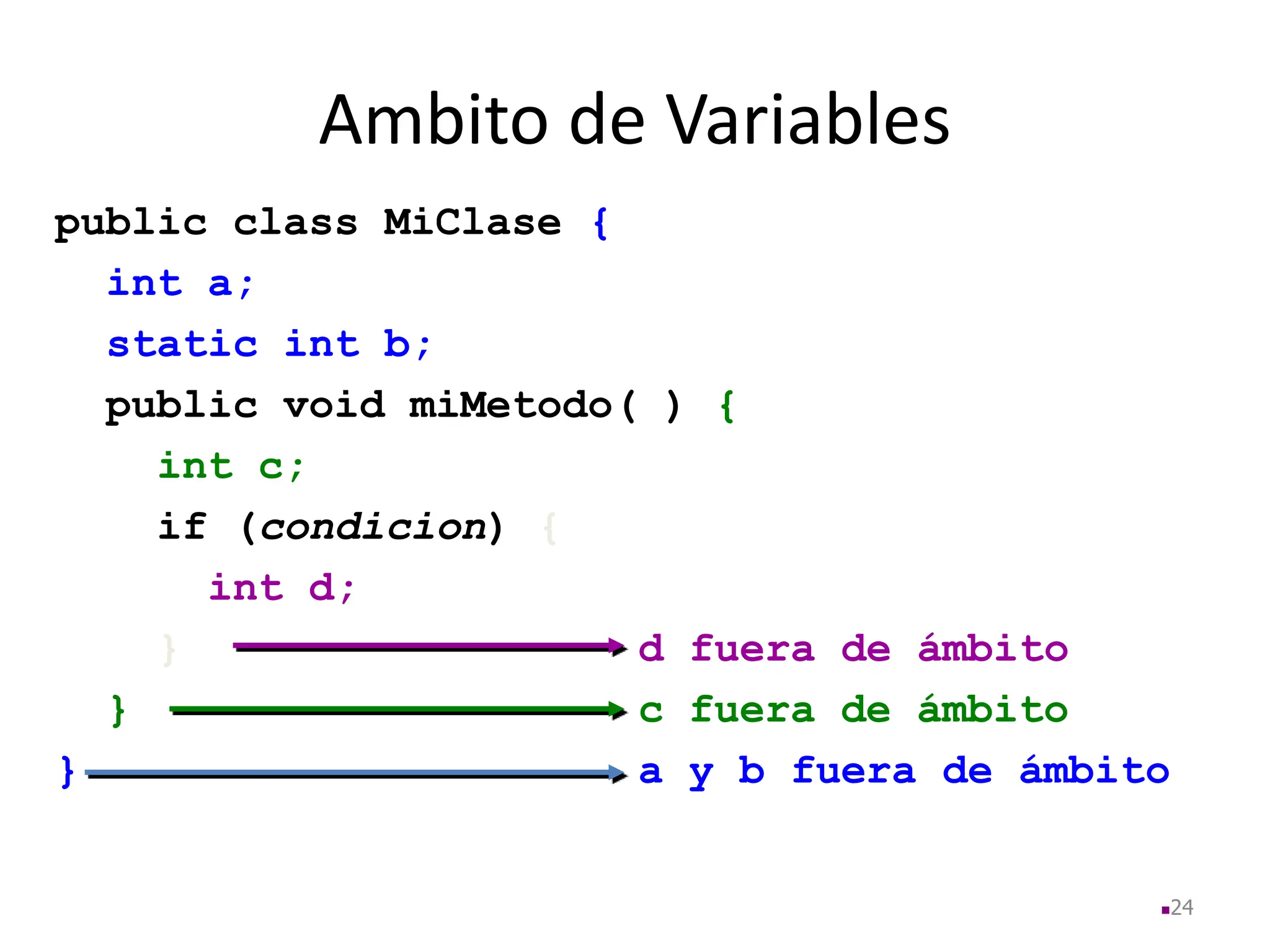 Ambito de Variables

public class MiClase {
int a;
static int b;
public void miMetodo( ) {
int c;
if (condicion) {
int d;
} d fuera de ámbito
} c fuera de ámbito
} a y b fuera de ámbito

24